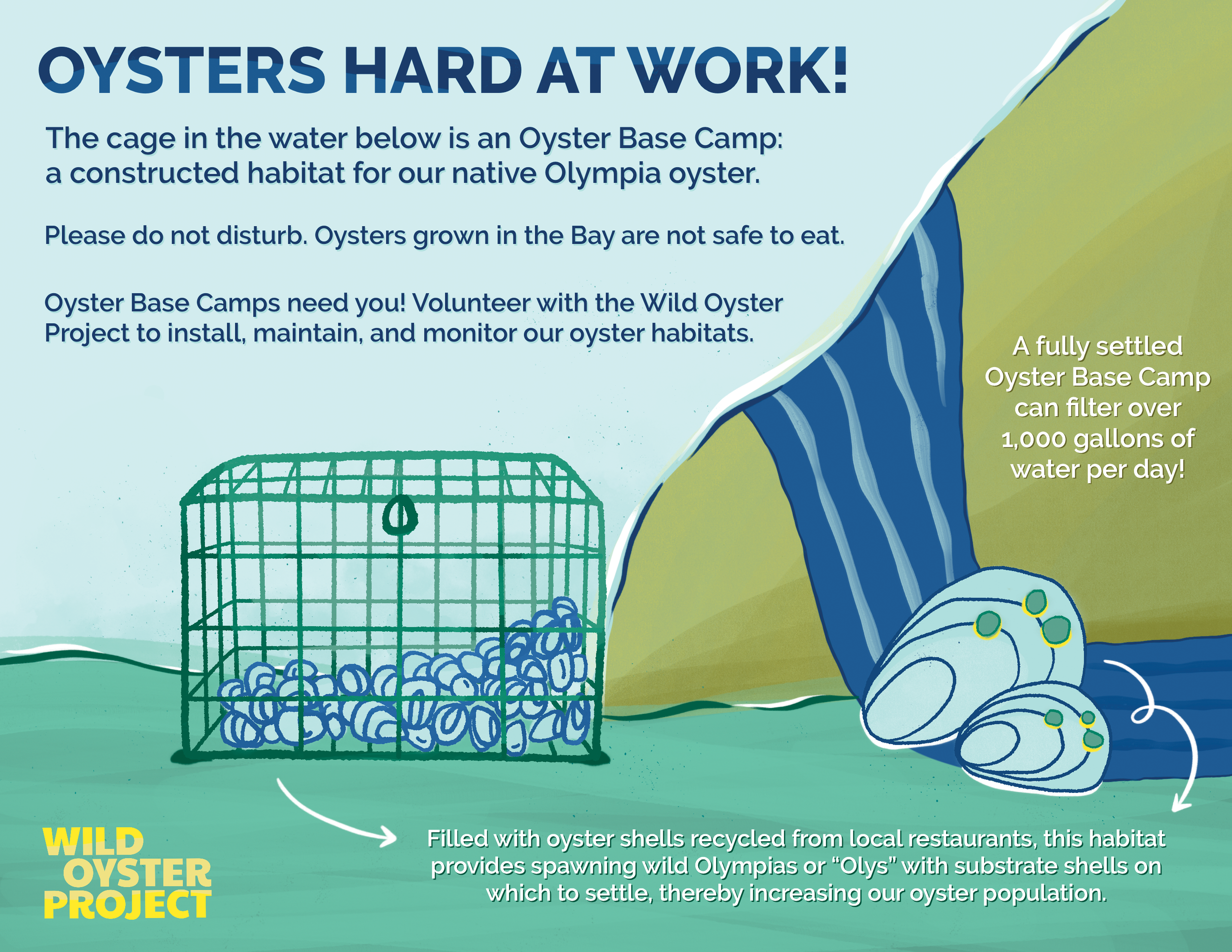 OYSTERS HARD AT WORK!

The cage in the water below is an Oyster Base Camp: a constructed habitat for our native Olympia oyster.

Please do not disturb. Oysters grown in the Bay are not safe to eat.

Oyster Base Camps need you! Volunteer with the Wild Oyster Project to install, maintain, and monitor our oyster habitats.

A fully settled Oyster Base Camp can filter over 1,000 gallons of water per day!

Filled with oyster shells recycled from local restaurants, this habitat provides spawning wild Olympias or "Olys" with substrate shells on which to settle, thereby increasing our oyster population.

WILD OYSTER PROJECT